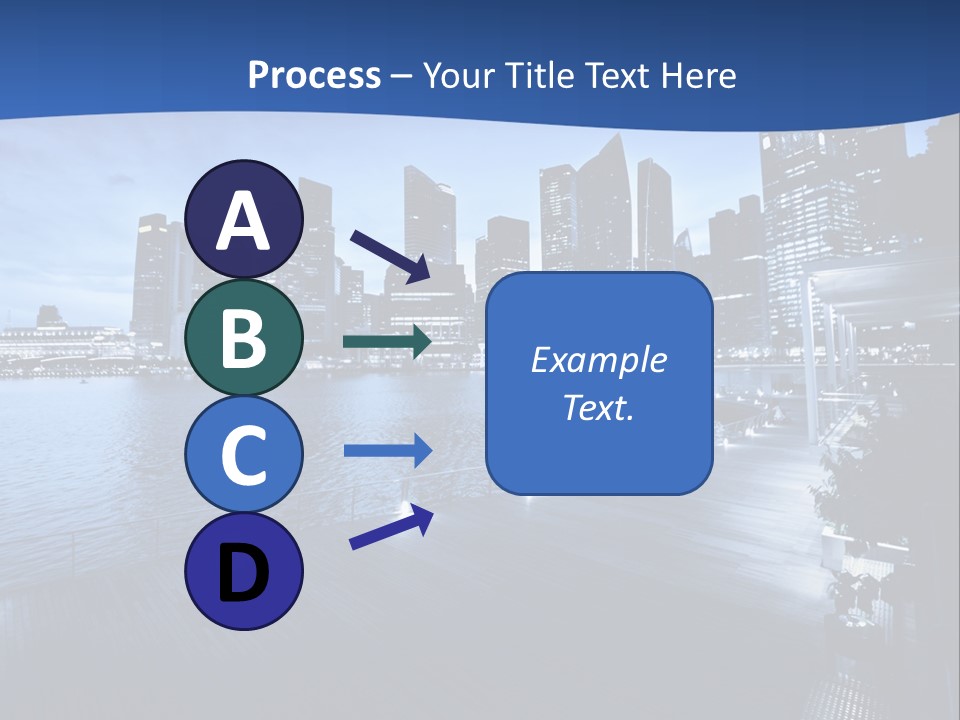 Process – Your Title Text Here

A

B

C

D

Example Text.